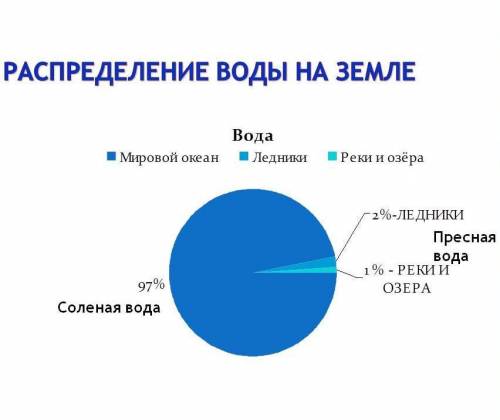 РАСПРЕДЕЛЕНИЕ ВОДЫ НА ЗЕМЛЕ

Вода

Мировой океан Ледники Реки и озёра

2%-ЛЕДНИКИ

Пресная вода

1% - РЕКИ И ОЗЕРА

97%

Соленая вода